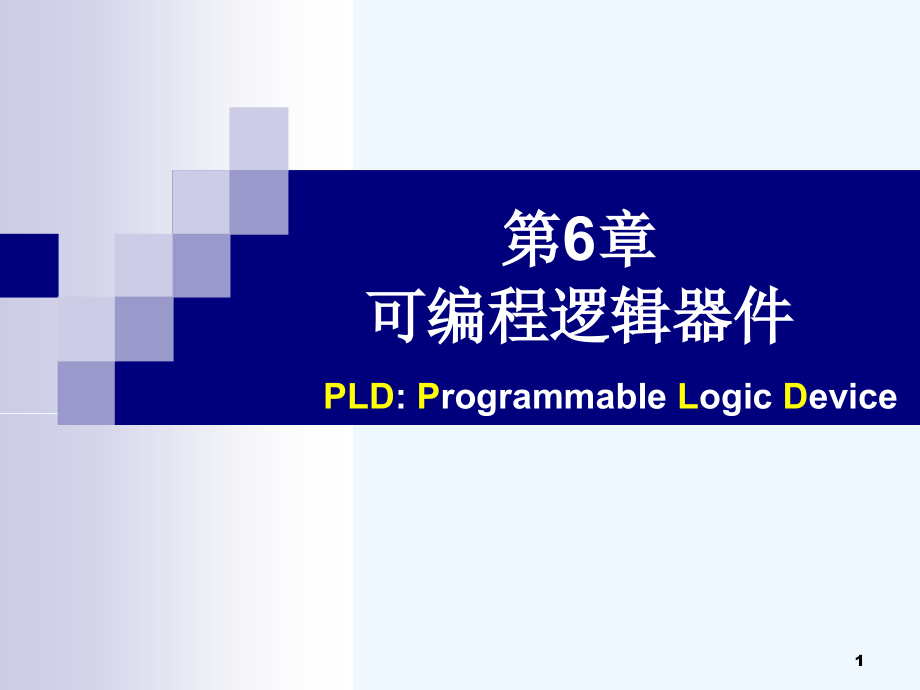 第6章
可编程逻辑器件

PLD: Programmable Logic Device

1